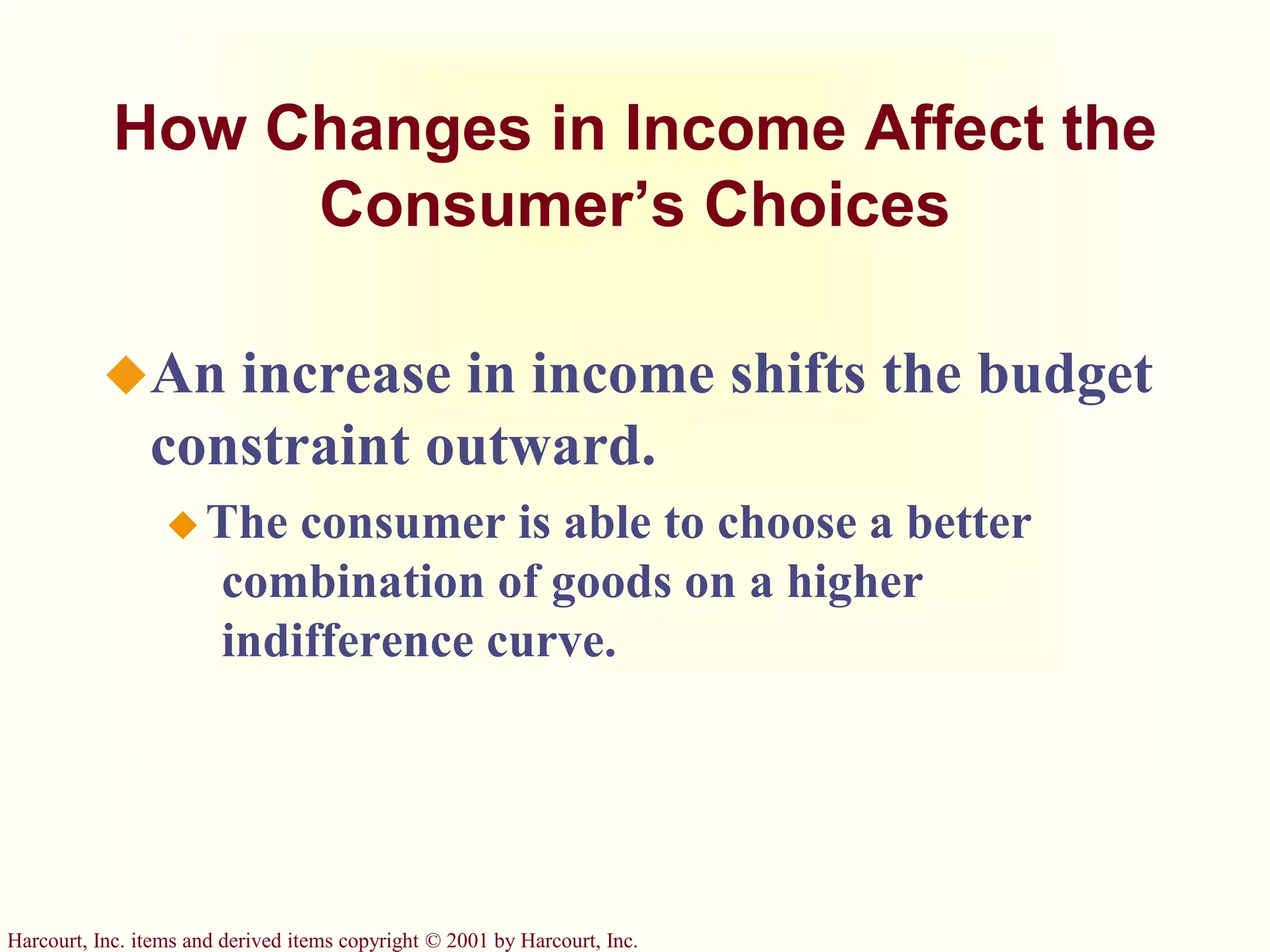 How Changes in Income Affect the Consumer's Choices

◆ An increase in income shifts the budget constraint outward.

◆ The consumer is able to choose a better combination of goods on a higher indifference curve.

Harcourt, Inc. items and derived items copyright © 2001 by Harcourt, Inc.